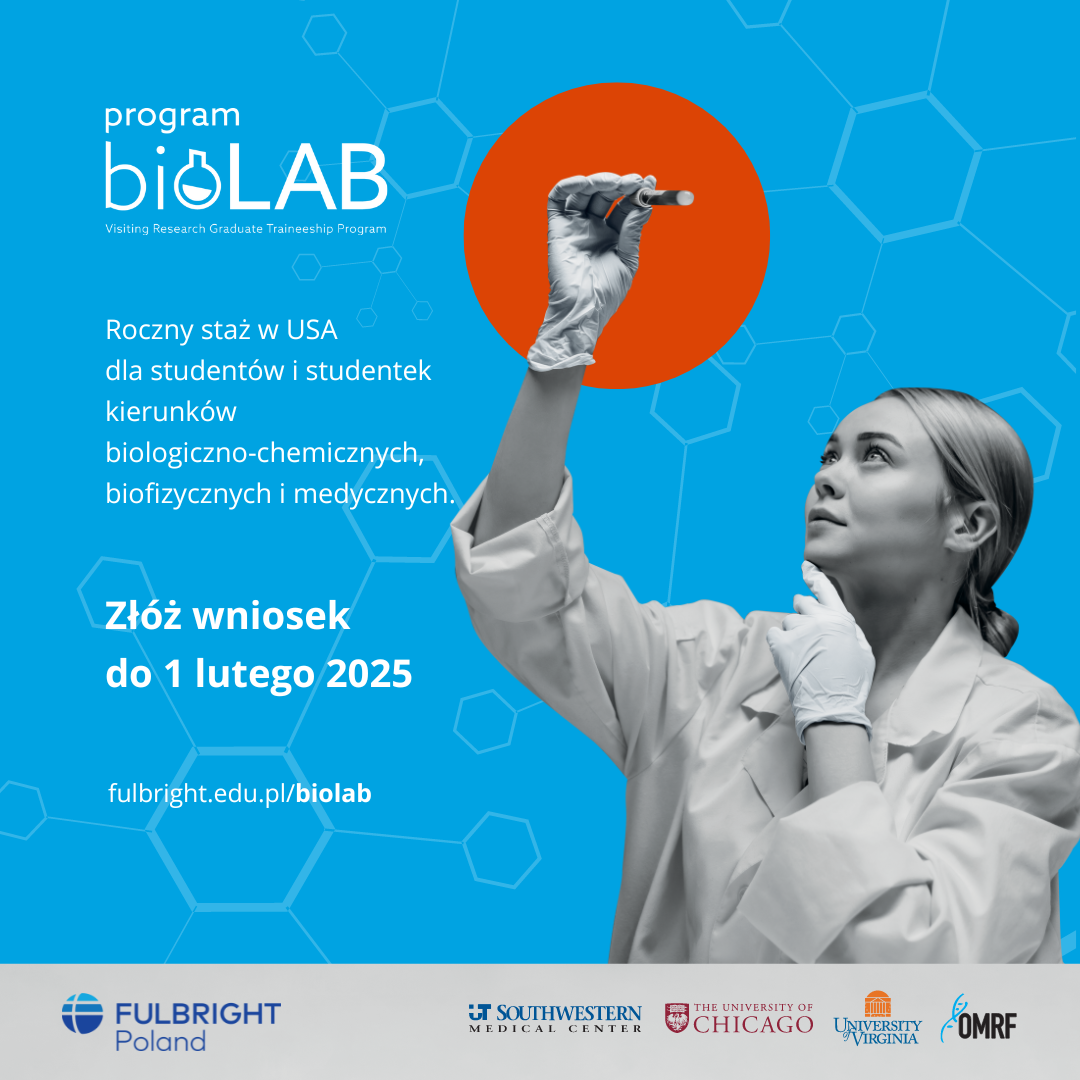 program
bioLAB
Visiting Research Graduate Traineeship Program

Roczny staż w USA dla studentów i studentek kierunków biologiczno-chemicznych, biofizycznych i medycznych.

Złóż wniosek do 1 lutego 2025

fulbright.edu.pl/biolab

FULBRIGHT Poland

UT SOUTHWESTERN MEDICAL CENTER

THE UNIVERSITY OF CHICAGO

UNIVERSITY of VIRGINIA

OMRF